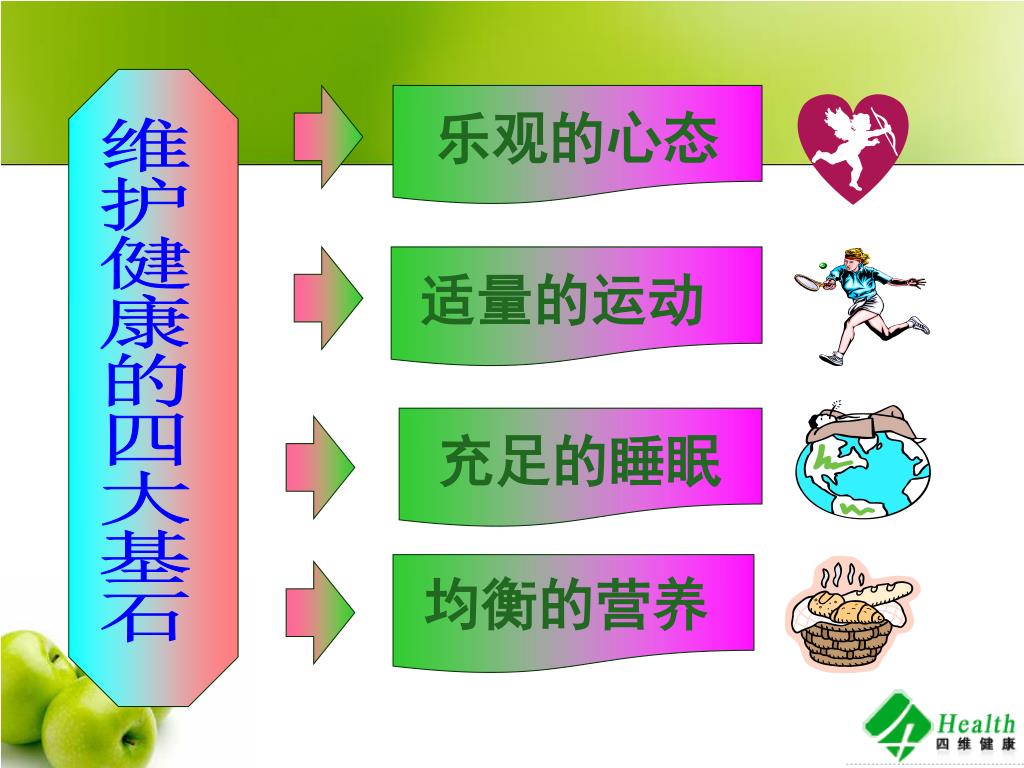 维护健康的四大基石

乐观的心态

适量的运动

充足的睡眠

均衡的营养

Health
四维健康